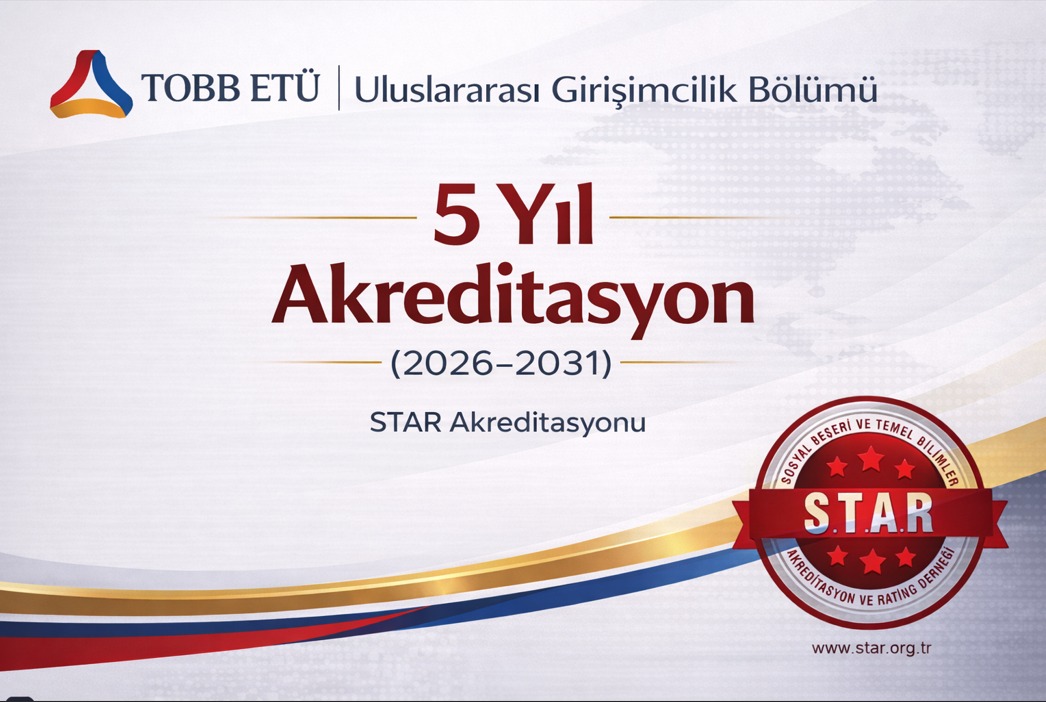 TOBB ETÜ | Uluslararası Girişimcilik Bölümü

5 Yıl Akreditasyon

(2026–2031)

STAR Akreditasyonu

SOSYAL BEŞERİ VE TEMEL BİLİMLER

S.T.A.R

AKREDİTASYON VE RATING DERNEĞİ

www.star.org.tr